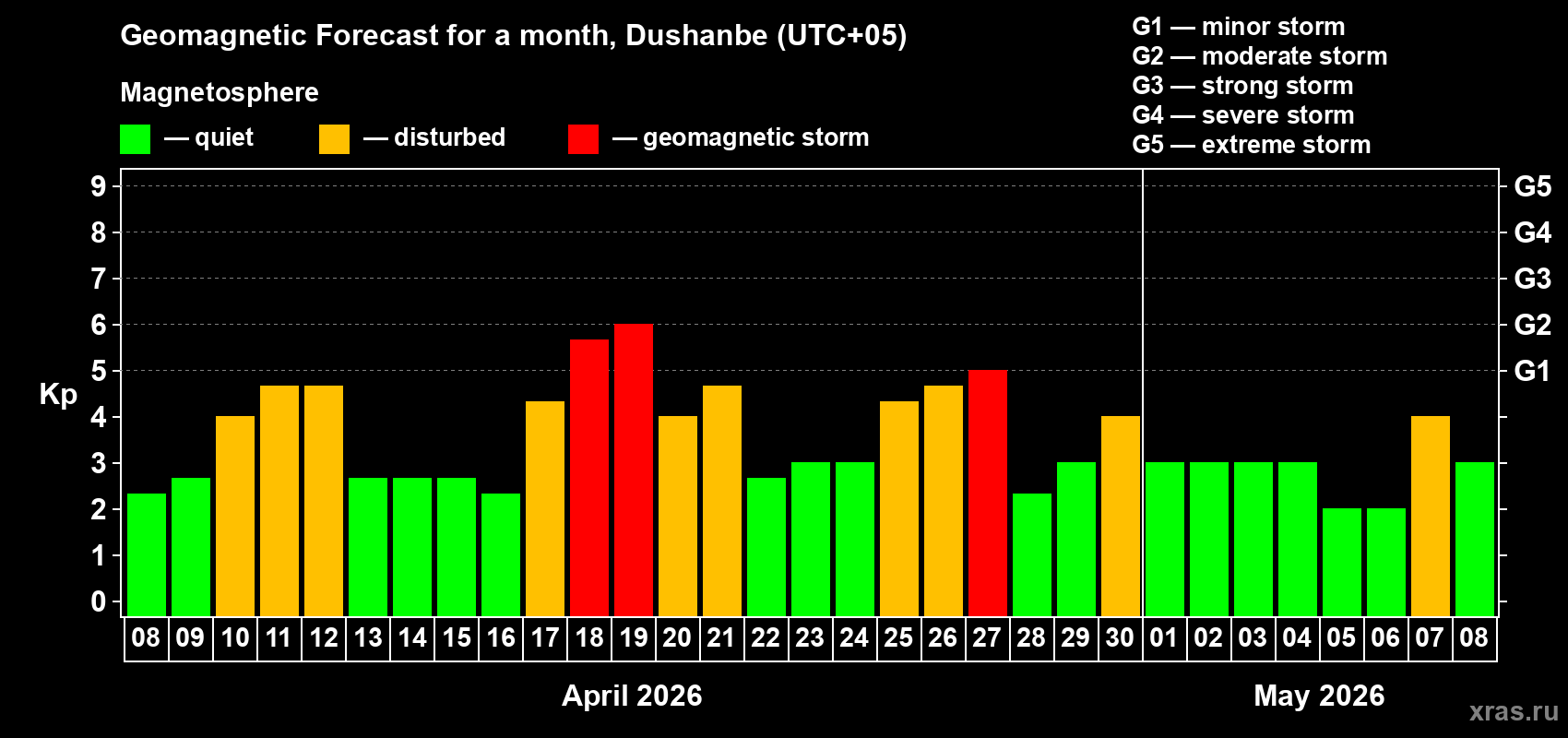 Geomagnetic Forecast for a month, Dushanbe (UTC+05)

Magnetosphere

— quiet — disturbed — geomagnetic storm

G1 — minor storm
G2 — moderate storm
G3 — strong storm
G4 — severe storm
G5 — extreme storm

Kp

9
8
7
6
5
4
3
2
1
0

G5
G4
G3
G2
G1

08 09 10 11 12 13 14 15 16 17 18 19 20 21 22 23 24 25 26 27 28 29 30 01 02 03 04 05 06 07 08

April 2026

May 2026

xras.ru